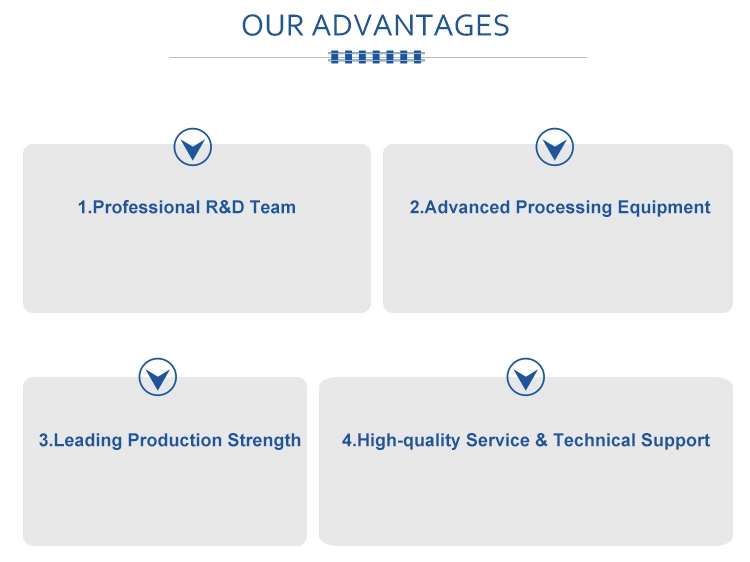 OUR ADVANTAGES

1.Professional R&D Team

2.Advanced Processing Equipment

3.Leading Production Strength

4.High-quality Service & Technical Support